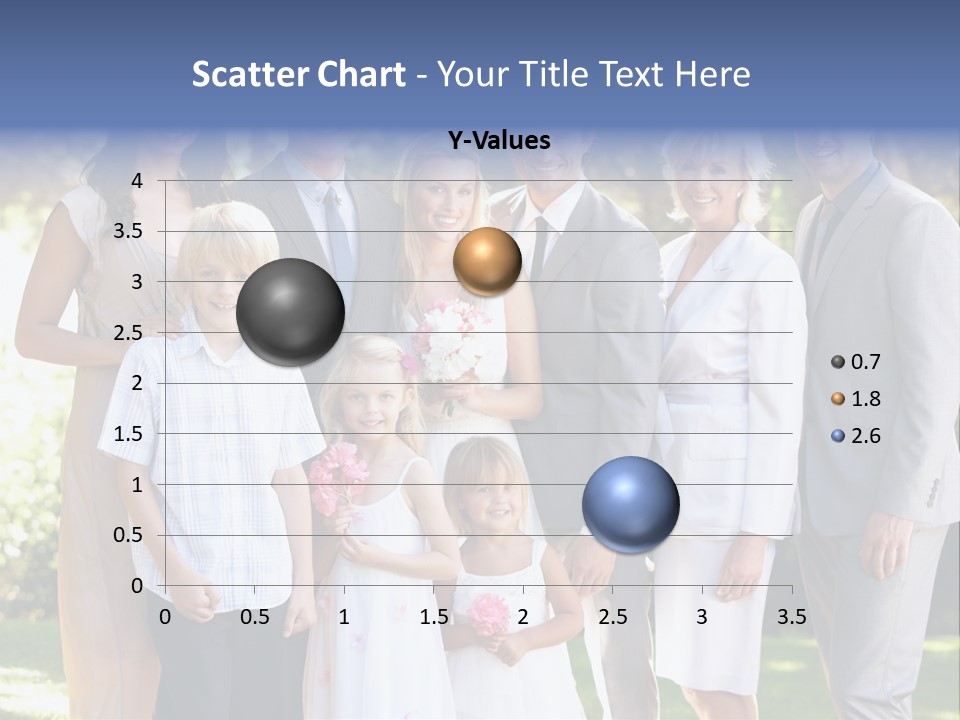 Scatter Chart - Your Title Text Here

Y-Values

4
3.5
3
2.5
2
1.5
1
0.5
0

0 0.5 1 1.5 2 2.5 3 3.5

0.7
1.8
2.6